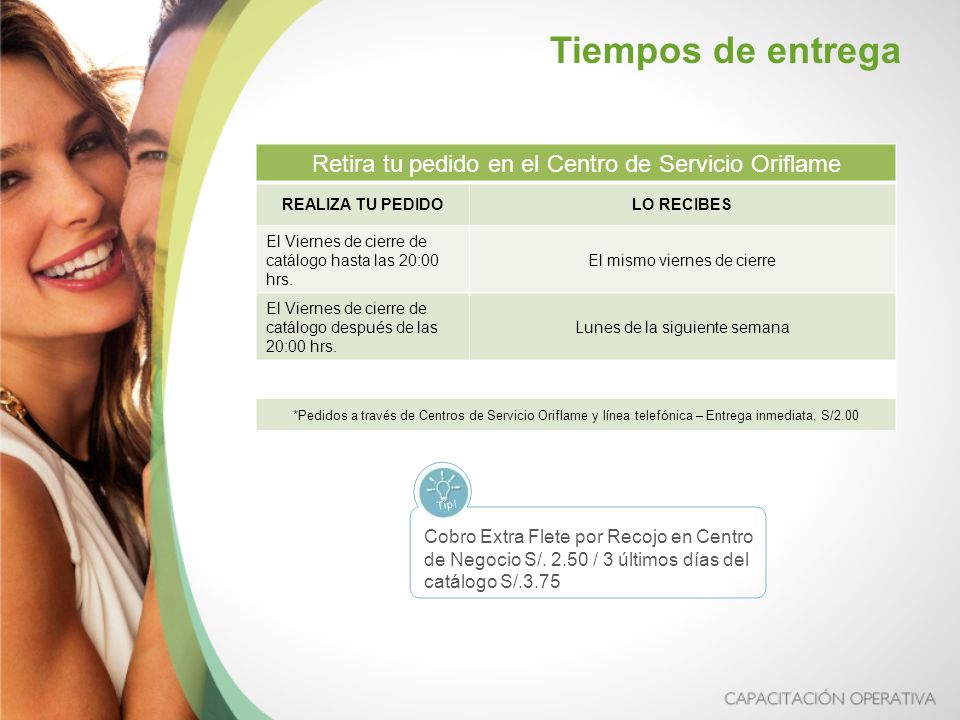 Tiempos de entrega

Retira tu pedido en el Centro de Servicio Oriflame

| REALIZA TU PEDIDO | LO RECIBES |
|---|---|
| El Viernes de cierre de catálogo hasta las 20:00 hrs. | El mismo viernes de cierre |
| El Viernes de cierre de catálogo después de las 20:00 hrs. | Lunes de la siguiente semana |

*Pedidos a través de Centros de Servicio Oriflame y línea telefónica – Entrega inmediata, S/2.00

Tip!

Cobro Extra Flete por Recojo en Centro de Negocio S/. 2.50 / 3 últimos días del catálogo S/.3.75

CAPACITACIÓN OPERATIVA